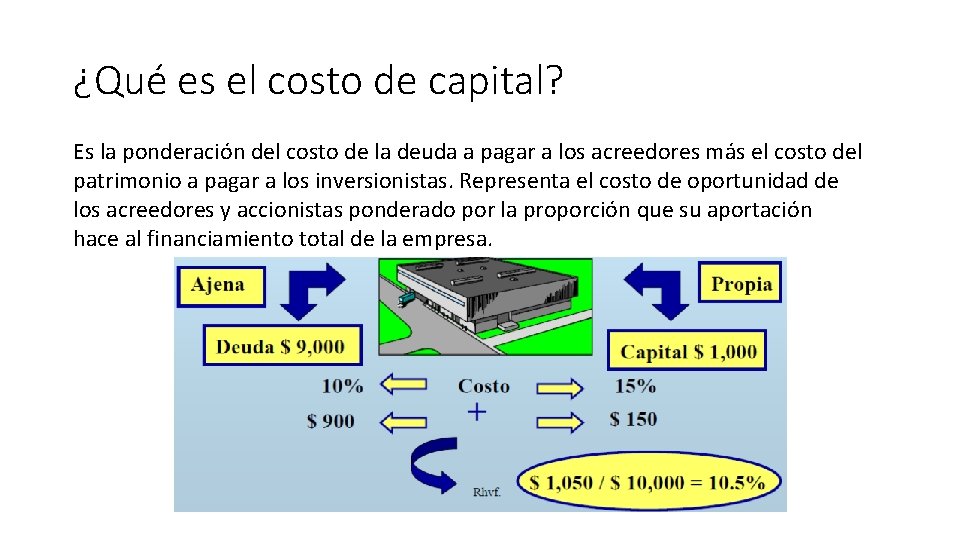 ¿Qué es el costo de capital?

Es la ponderación del costo de la deuda a pagar a los acreedores más el costo del patrimonio a pagar a los inversionistas. Representa el costo de oportunidad de los acreedores y accionistas ponderado por la proporción que su aportación hace al financiamiento total de la empresa.

Ajena

Propia

Deuda \$ 9,000

Capital \$ 1,000

10%

Costo

15%

\$ 900

+

\$ 150

Rhvf.

\$ 1,050 / \$ 10,000 = 10.5%